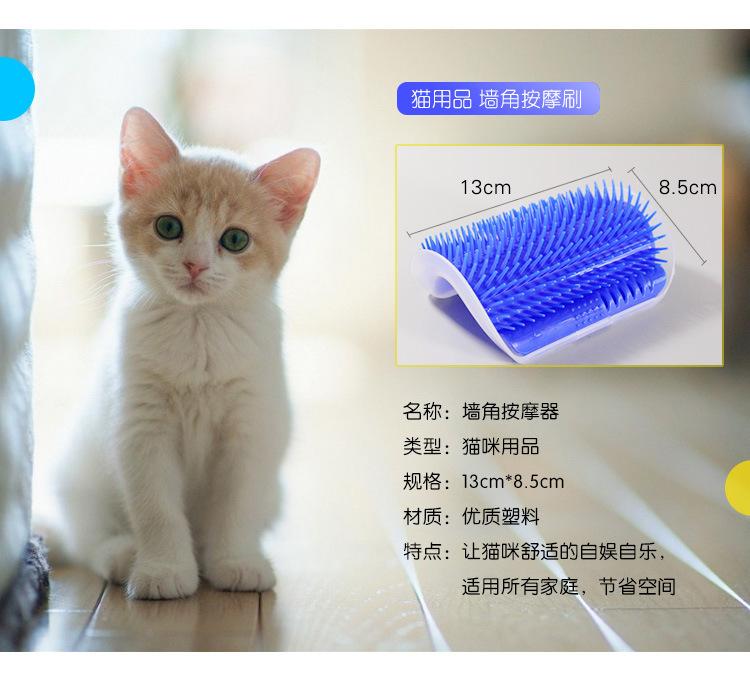 猫用品 墙角按摩刷

13cm

8.5cm

名称：墙角按摩器

类型：猫咪用品

规格：13cm*8.5cm

材质：优质塑料

特点：让猫咪舒适的自娱自乐，适用所有家庭，节省空间